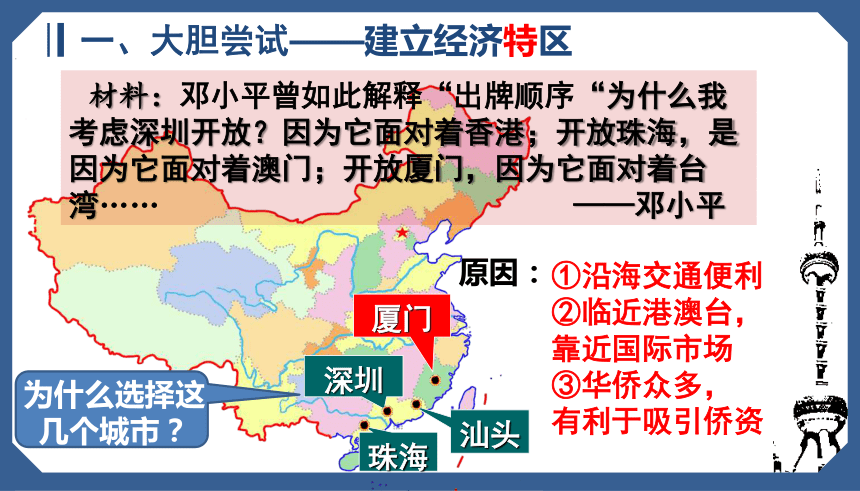 一、大胆尝试——建立经济特区

材料：邓小平曾如此解释“出牌顺序“为什么我考虑深圳开放？因为它面对着香港；开放珠海，是因为它面对着澳门；开放厦门，因为它面对着台湾……
——邓小平

原因：①沿海交通便利
②临近港澳台，靠近国际市场
③华侨众多，有利于吸引侨资

厦门

深圳

汕头

珠海

为什么选择这几个城市？